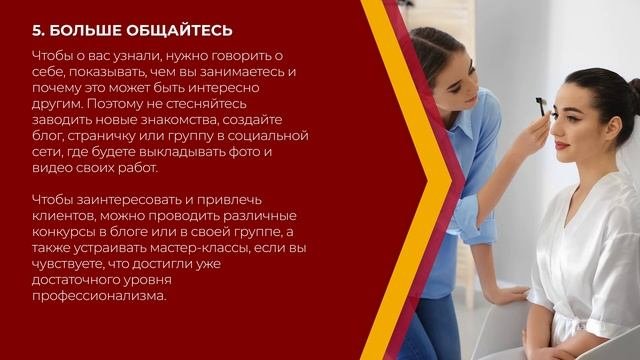 5. БОЛЬШЕ ОБЩАЙТЕСЬ

Чтобы о вас узнали, нужно говорить о себе, показывать, чем вы занимаетесь и почему это может быть интересно другим. Поэтому не стесняйтесь заводить новые знакомства, создайте блог, страничку или группу в социальной сети, где будете выкладывать фото и видео своих работ.

Чтобы заинтересовать и привлечь клиентов, можно проводить различные конкурсы в блоге или в своей группе, а также устраивать мастер-классы, если вы чувствуете, что достигли уже достаточного уровня профессионализма.